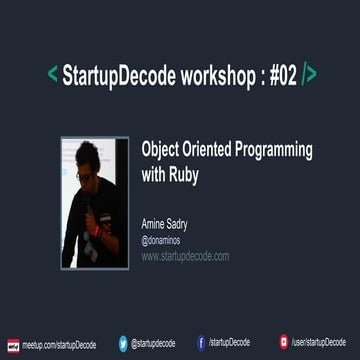 < StartupDecode workshop : #02 />

Object Oriented Programming with Ruby

Amine Sadry
@donaminos
www.startupdecode.com

meetup.com/startupDecode @startupdecode /startupDecode /user/startupDecode